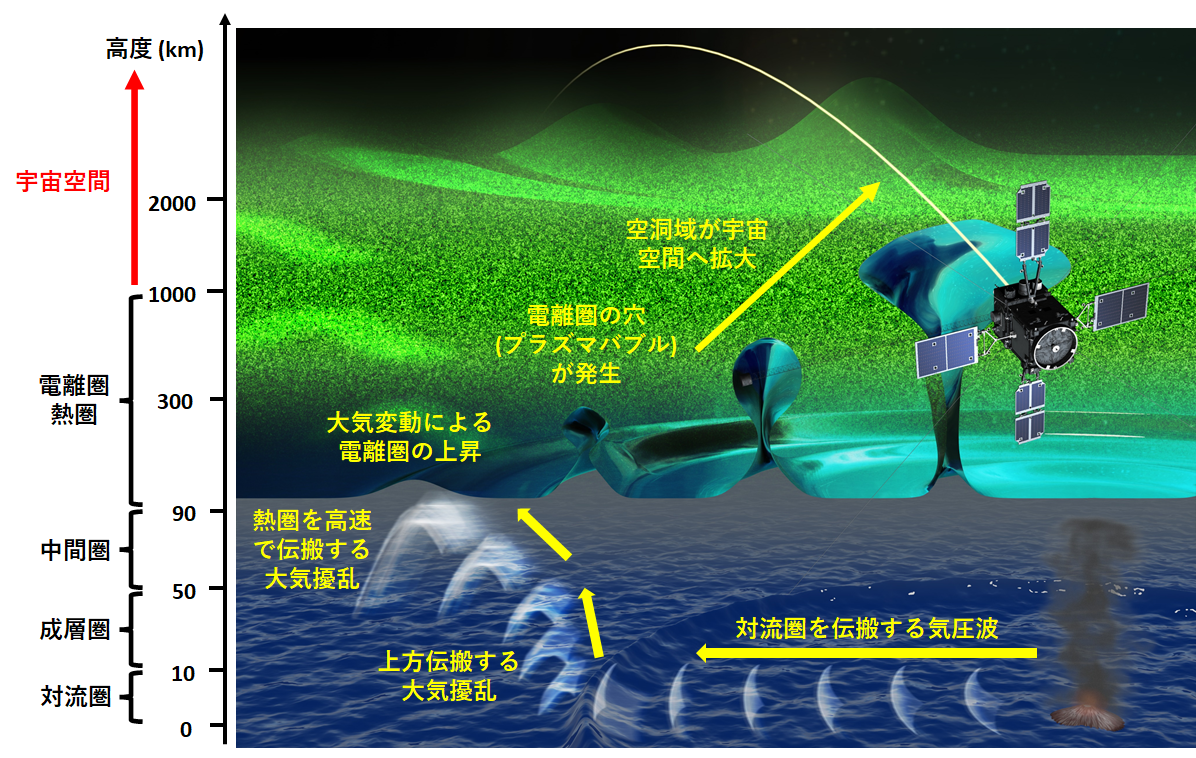 高度 (km)

宇宙空間

2000

1000

電離圏
熱圏

300

90

中間圏

50

成層圏

10

対流圏

0

空洞域が宇宙空間へ拡大

電離圏の穴 (プラズマバブル) が発生

大気変動による電離圏の上昇

熱圏を高速で伝搬する大気擾乱

上方伝搬する大気擾乱

対流圏を伝搬する気圧波